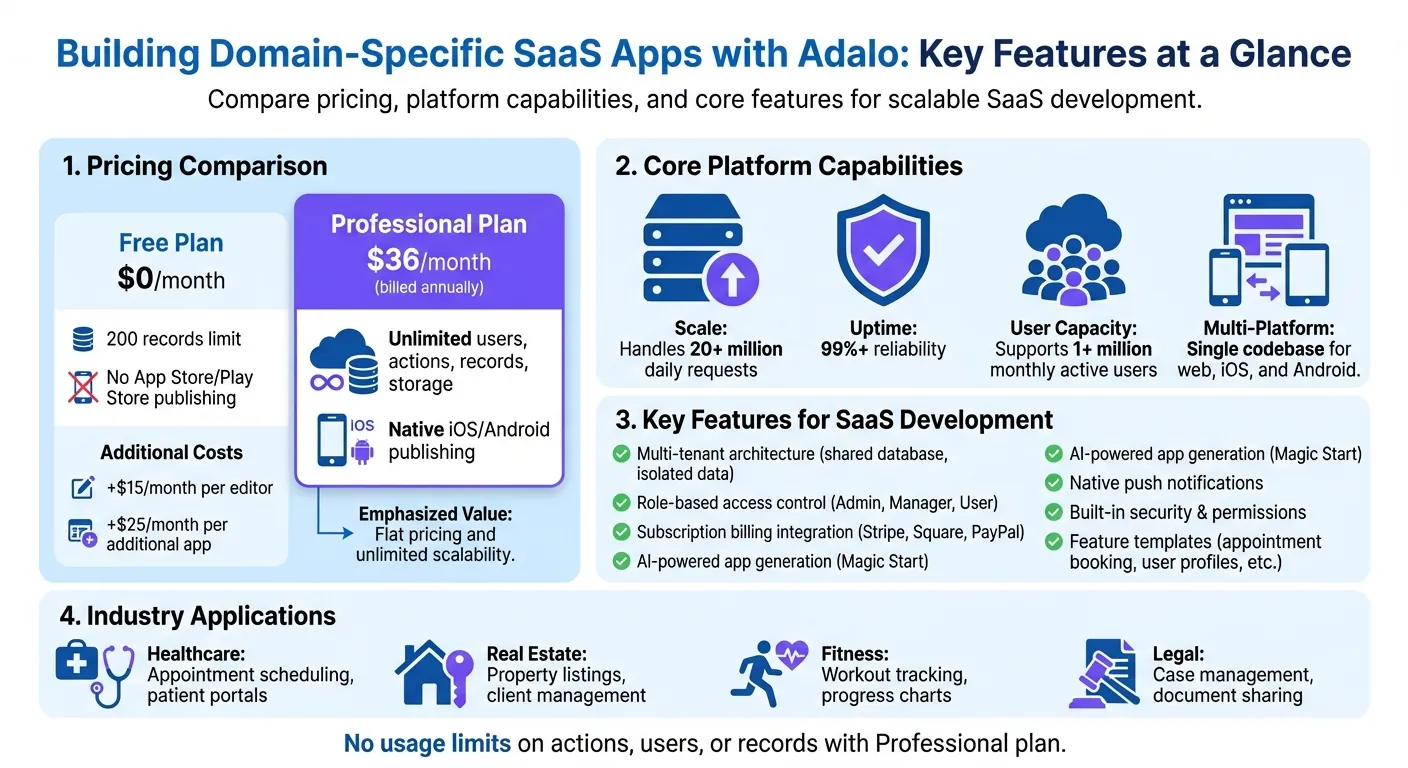 Building Domain-Specific SaaS Apps with Adalo: Key Features at a Glance

Compare pricing, platform capabilities, and core features for scalable SaaS development.

1. Pricing Comparison

Free Plan
$0/month

200 records limit

No App Store/Play Store publishing

Additional Costs

+$15/month per editor

+$25/month per additional app

Professional Plan
$36/month
(billed annually)

Unlimited users, actions, records, storage

IOS

Native iOS/Android publishing

Emphasized Value: Flat pricing and unlimited scalability.

2. Core Platform Capabilities

Scale: Handles 20+ million daily requests

Uptime: 99%+ reliability

User Capacity: Supports 1+ million monthly active users

Multi-Platform: Single codebase for web, iOS, and Android.

3. Key Features for SaaS Development

Multi-tenant architecture (shared database, isolated data)

Role-based access control (Admin, Manager, User)

Subscription billing integration (Stripe, Square, PayPal)

AI-powered app generation (Magic Start)

AI-powered app generation (Magic Start)

Native push notifications

Built-in security & permissions

Feature templates (appointment booking, user profiles, etc.)

4. Industry Applications

Healthcare: Appointment scheduling, patient portals

Real Estate: Property listings, client management

Fitness: Workout tracking, progress charts

Legal: Case management, document sharing

No usage limits on actions, users, or records with Professional plan.